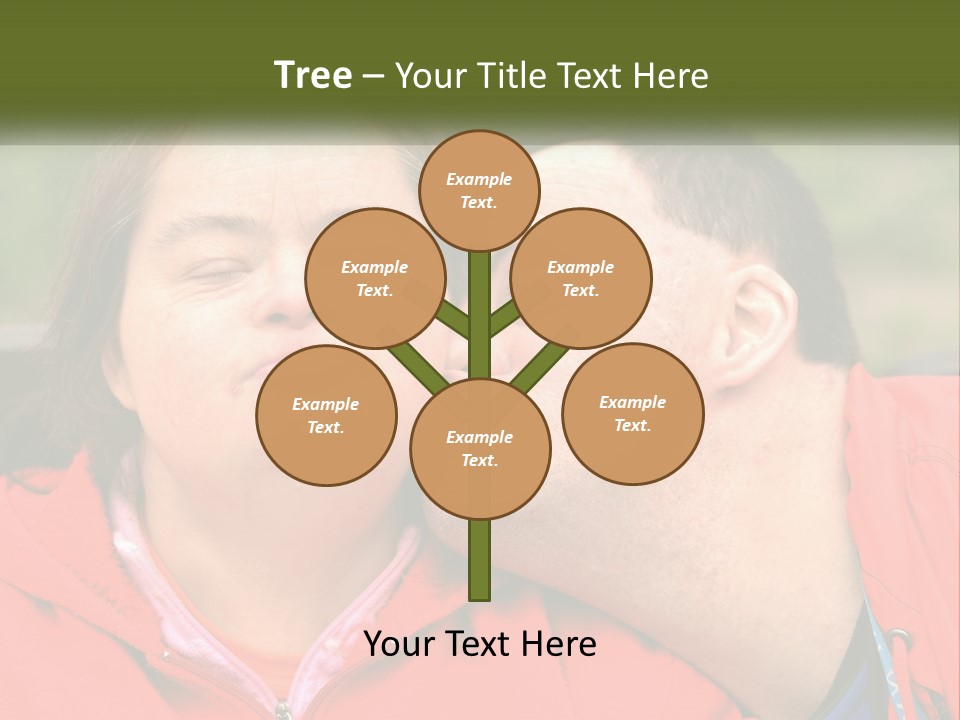 Tree – Your Title Text Here

Example Text.

Example Text.

Example Text.

Example Text.

Example Text.

Example Text.

Your Text Here